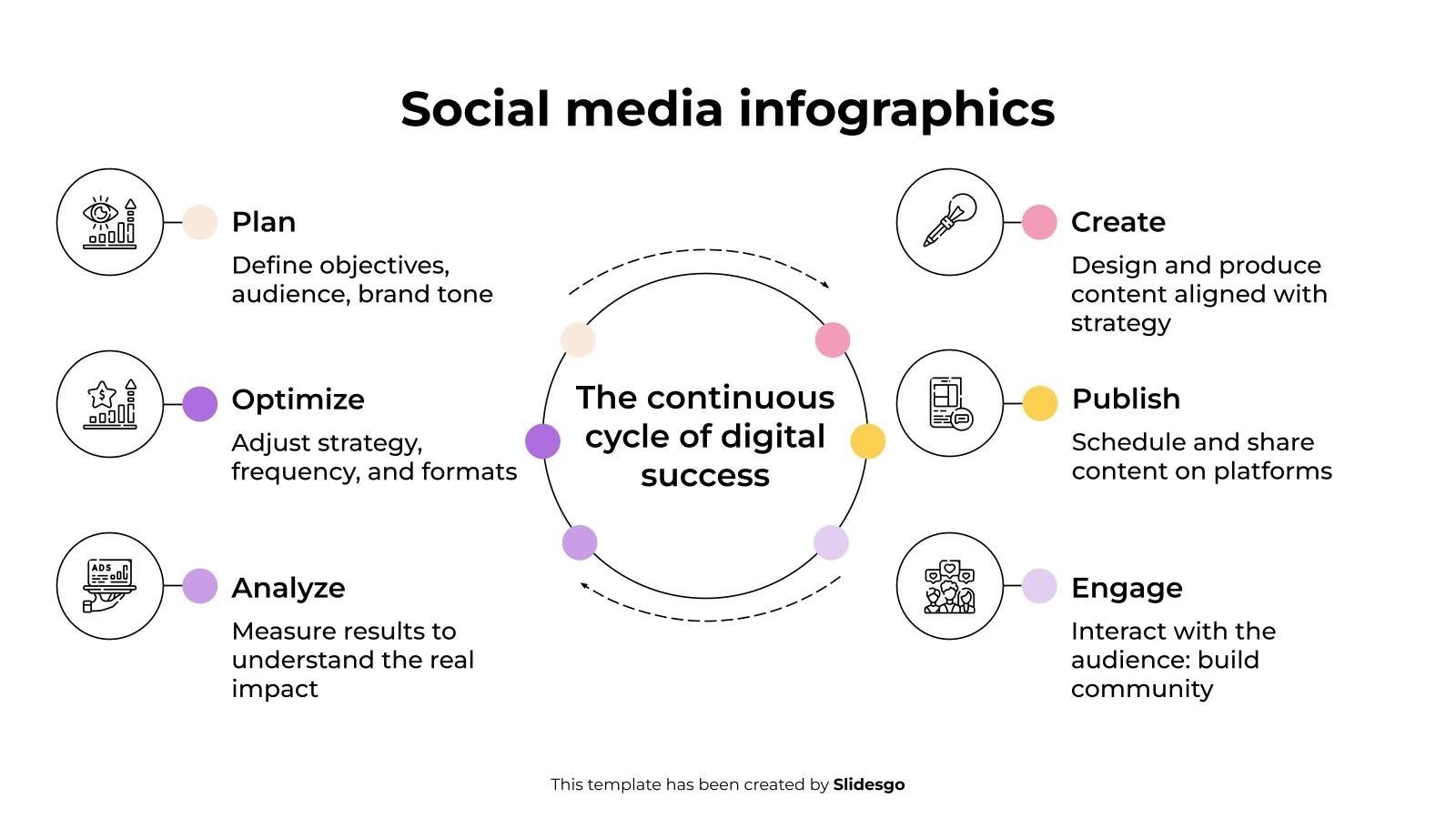 Social media infographics

Plan
Define objectives, audience, brand tone

Optimize
Adjust strategy, frequency, and formats

ADS

Analyze
Measure results to understand the real impact

The continuous cycle of digital success

Create
Design and produce content aligned with strategy

Publish
Schedule and share content on platforms

Engage
Interact with the audience: build community

This template has been created by Slidesgo